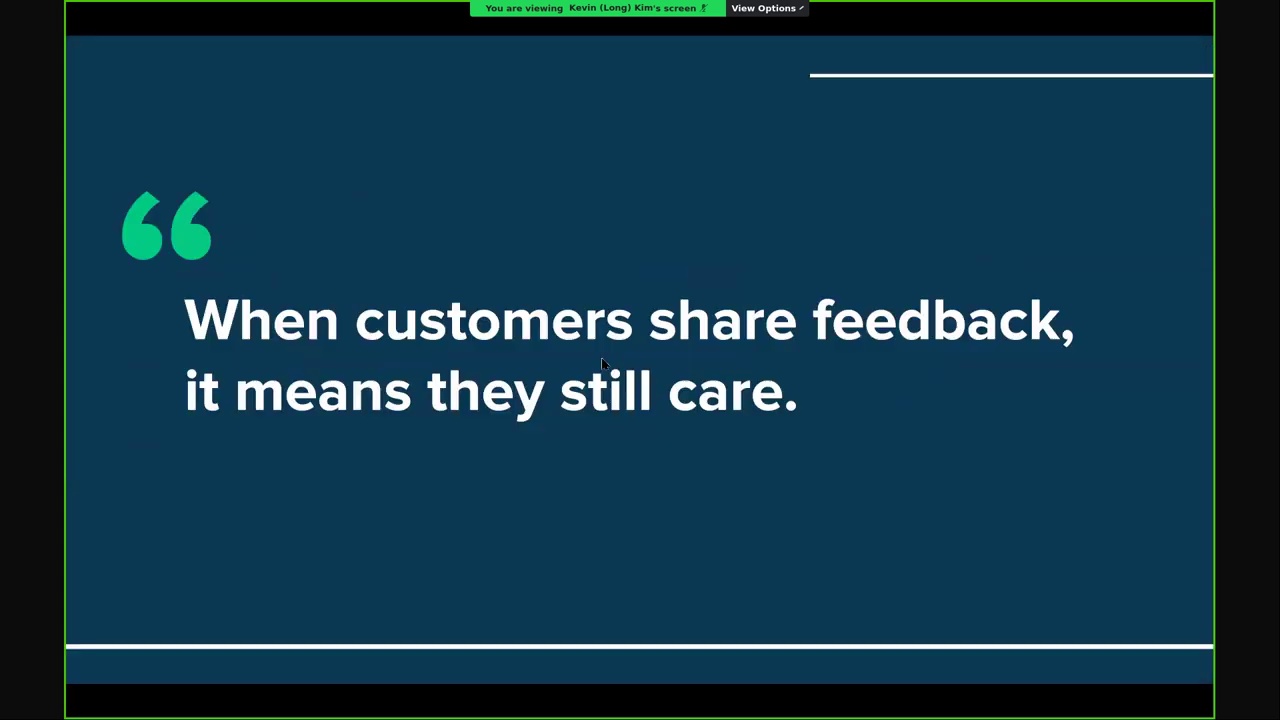 You are viewing Kevin (Long) Kim's screen

View Options

“

When customers share feedback, it means they still care.